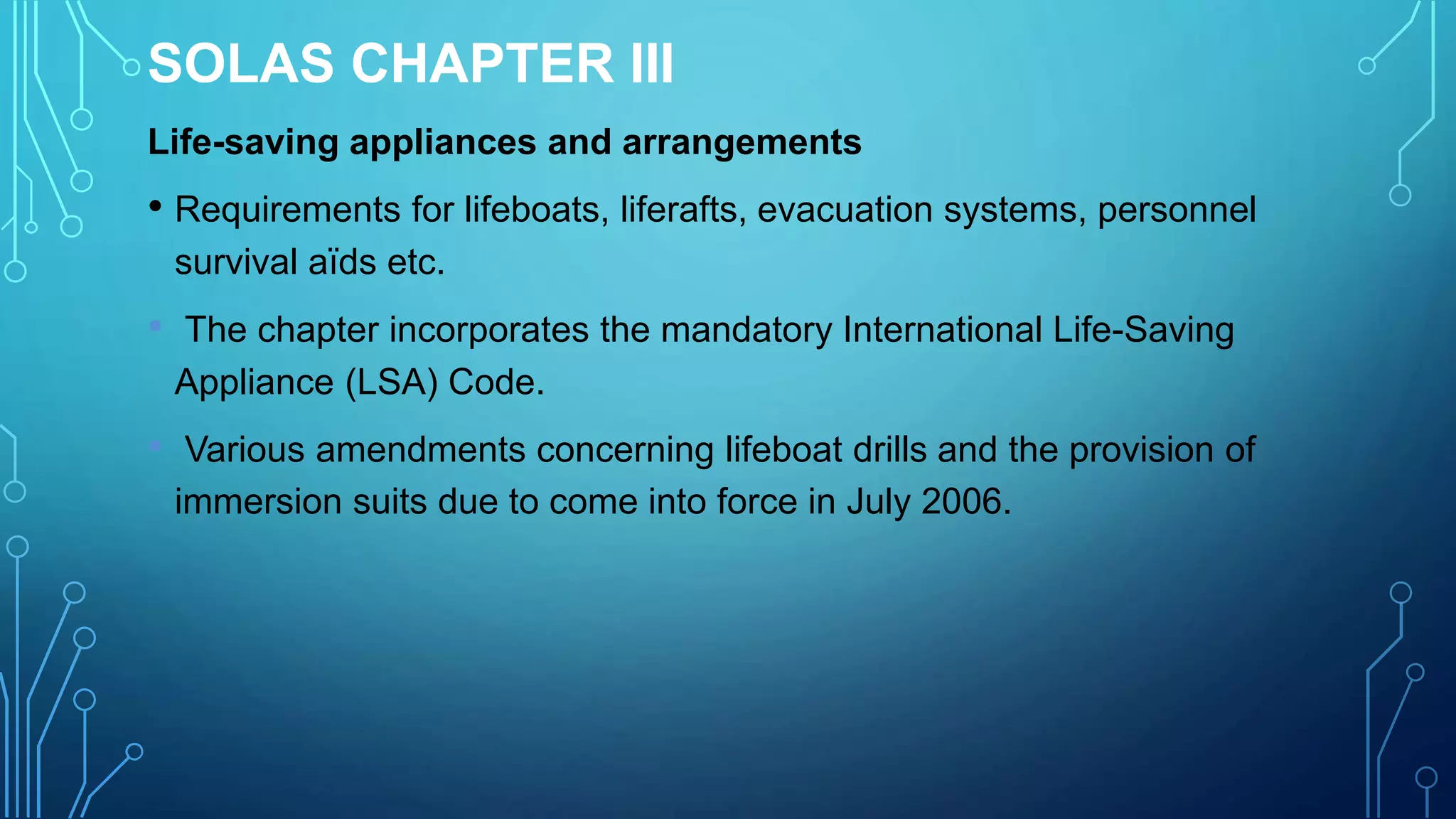 SOLAS CHAPTER III

Life-saving appliances and arrangements

• Requirements for lifeboats, liferafts, evacuation systems, personnel survival aïds etc.

• The chapter incorporates the mandatory International Life-Saving Appliance (LSA) Code.

• Various amendments concerning lifeboat drills and the provision of immersion suits due to come into force in July 2006.